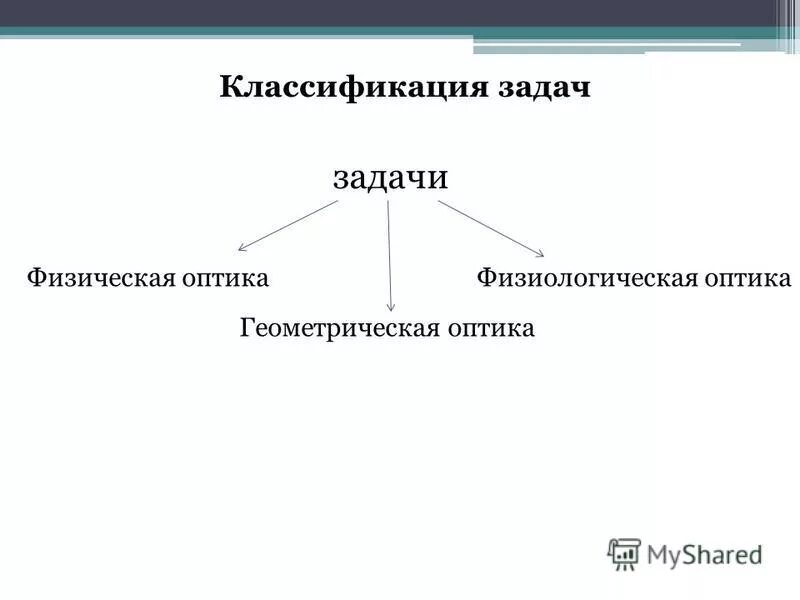 Классификация задач

задачи

Физическая оптика

Геометрическая оптика

Физиологическая оптика

MyShared